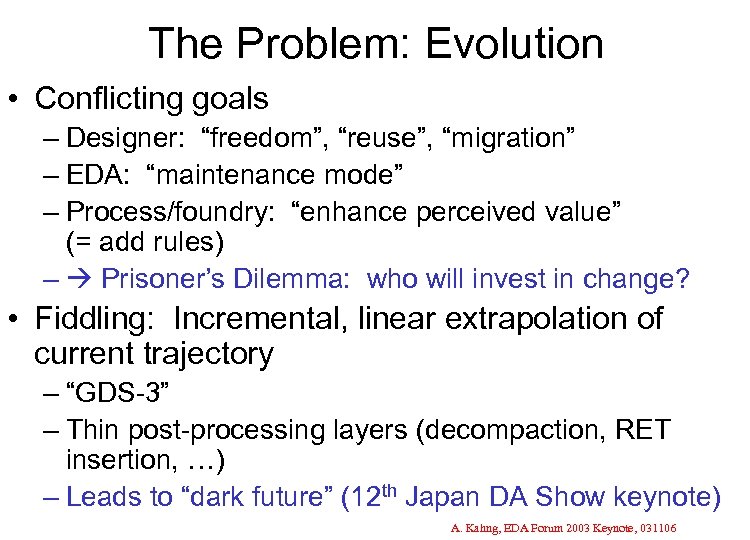 The Problem: Evolution

• Conflicting goals
– Designer: “freedom”, “reuse”, “migration”
– EDA: “maintenance mode”
– Process/foundry: “enhance perceived value” (= add rules)
– → Prisoner’s Dilemma: who will invest in change?

• Fiddling: Incremental, linear extrapolation of current trajectory
– “GDS-3”
– Thin post-processing layers (decompaction, RET insertion, …)
– Leads to “dark future” ($12^{th}$ Japan DA Show keynote)

A. Kahng, EDA Forum 2003 Keynote, 031106